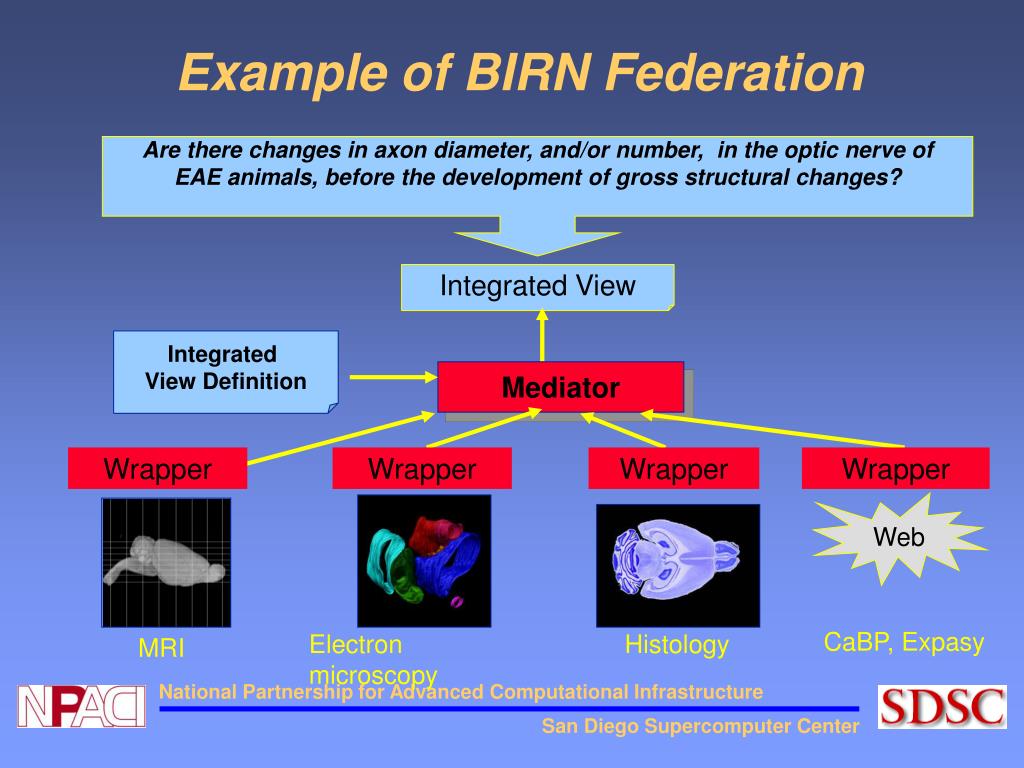 Example of BIRN Federation

Are there changes in axon diameter, and/or number, in the optic nerve of EAE animals, before the development of gross structural changes?

Integrated View

Integrated View Definition

Mediator

Wrapper

Wrapper

Wrapper

Wrapper

Web

MRI

Electron microscopy

Histology

CaBP, Expasy

NPACI

National Partnership for Advanced Computational Infrastructure

San Diego Supercomputer Center

SDSC